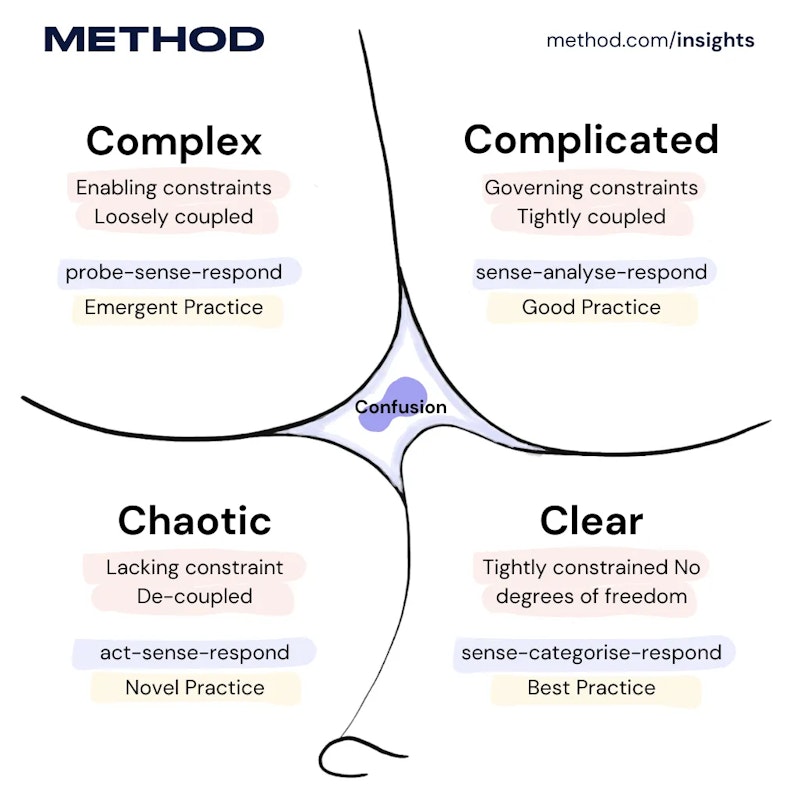 METHOD

method.com/insights

Complex

Enabling constraints
Loosely coupled

probe-sense-respond

Emergent Practice

Complicated

Governing constraints
Tightly coupled

sense-analyse-respond

Good Practice

Confusion

Chaotic

Lacking constraint
De-coupled

act-sense-respond

Novel Practice

Clear

Tightly constrained No degrees of freedom

sense-categorise-respond

Best Practice